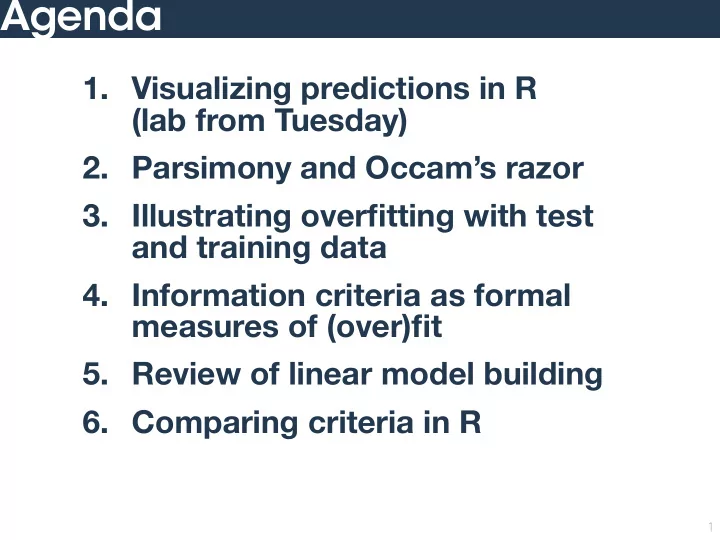 Agenda

1. Visualizing predictions in R (lab from Tuesday)

2. Parsimony and Occam's razor

3. Illustrating overfitting with test and training data

4. Information criteria as formal measures of (over)fit

5. Review of linear model building

6. Comparing criteria in R

1